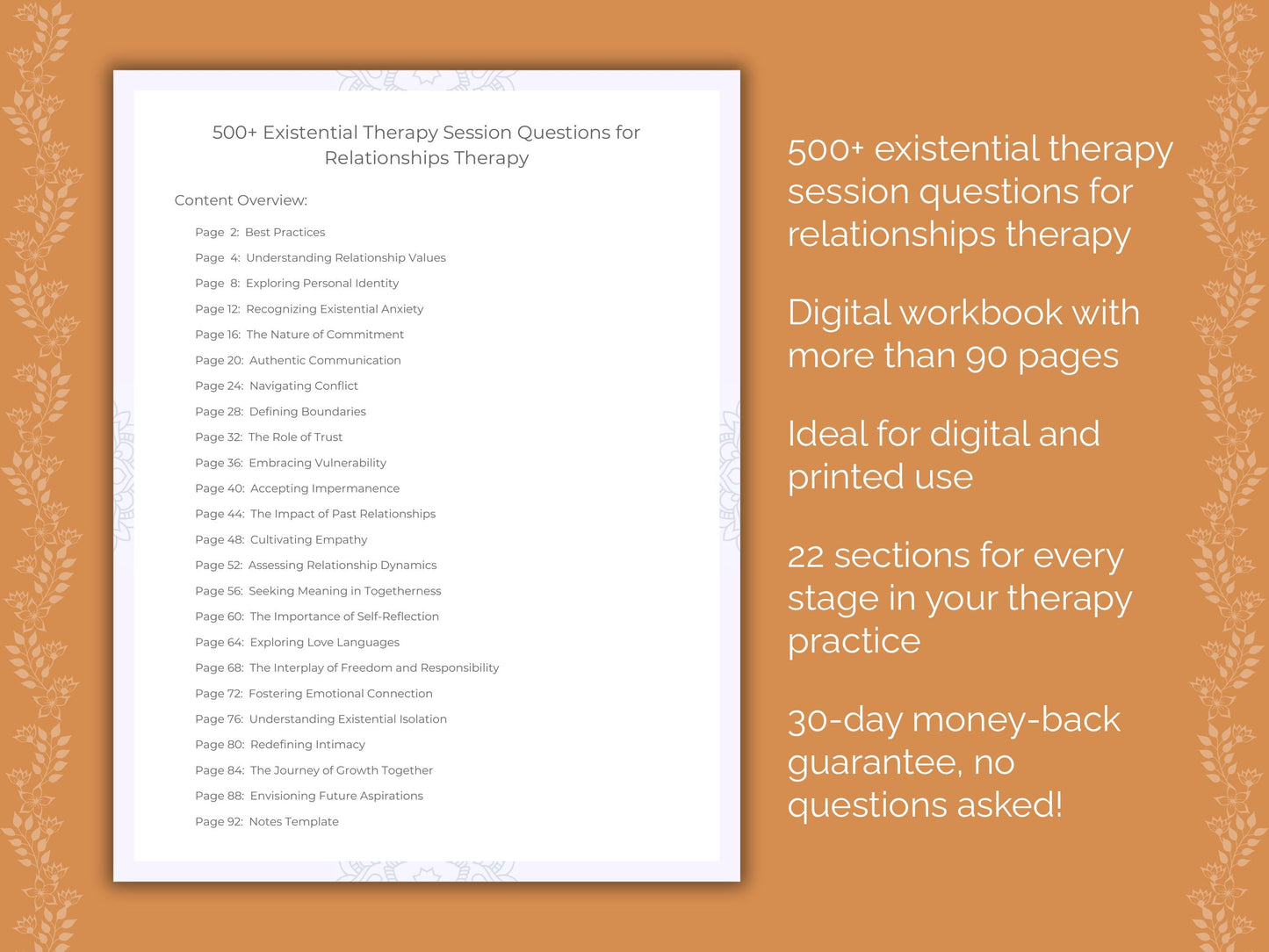 500+ Existential Therapy Session Questions for Relationships Therapy

Content Overview:

Page 2: Best Practices
Page 4: Understanding Relationship Values
Page 8: Exploring Personal Identity
Page 12: Recognizing Existential Anxiety
Page 16: The Nature of Commitment
Page 20: Authentic Communication
Page 24: Navigating Conflict
Page 28: Defining Boundaries
Page 32: The Role of Trust
Page 36: Embracing Vulnerability
Page 40: Accepting Impermanence
Page 44: The Impact of Past Relationships
Page 48: Cultivating Empathy
Page 52: Assessing Relationship Dynamics
Page 56: Seeking Meaning in Togetherness
Page 60: The Importance of Self-Reflection
Page 64: Exploring Love Languages
Page 68: The Interplay of Freedom and Responsibility
Page 72: Fostering Emotional Connection
Page 76: Understanding Existential Isolation
Page 80: Redefining Intimacy
Page 84: The Journey of Growth Together
Page 88: Envisioning Future Aspirations
Page 92: Notes Template

500+ existential therapy session questions for relationships therapy

Digital workbook with more than 90 pages

Ideal for digital and printed use

22 sections for every stage in your therapy practice

30-day money-back guarantee, no questions asked!